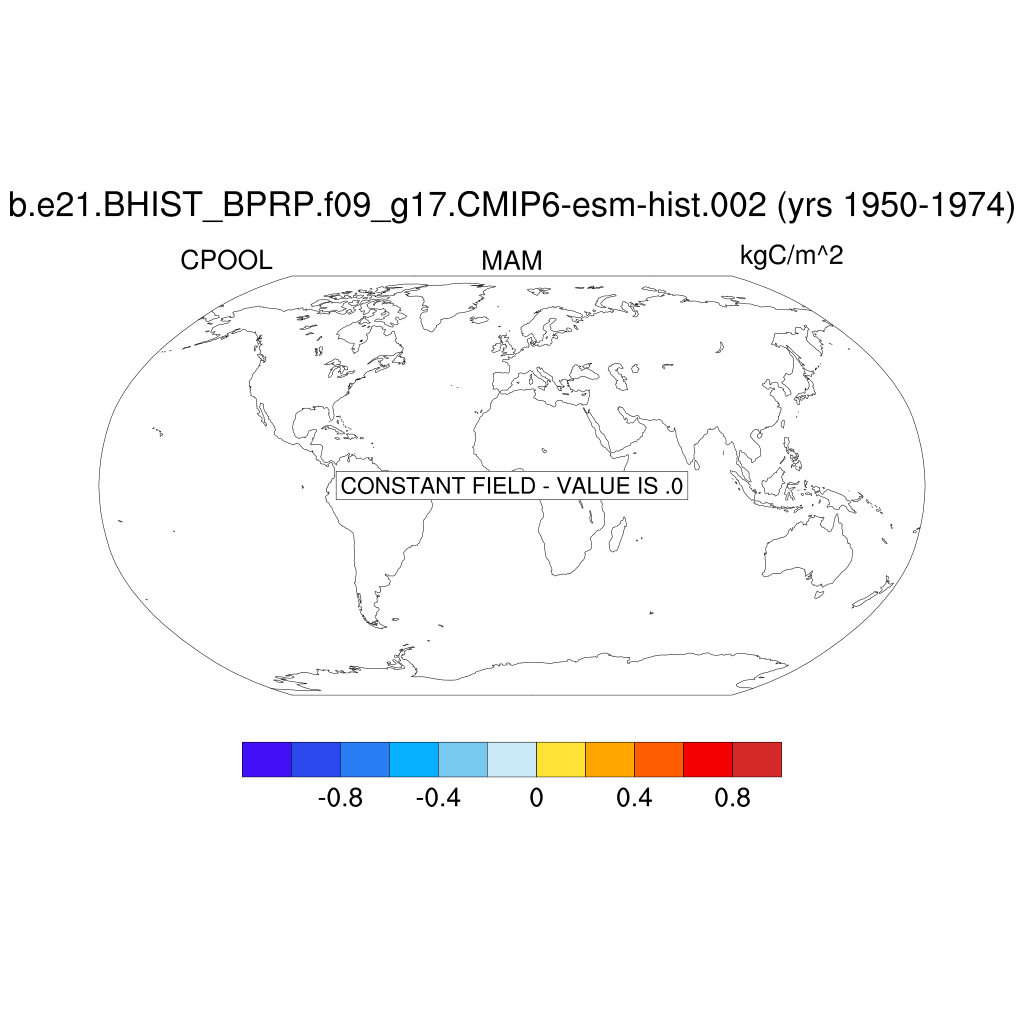 b.e21.BHIST_BPRP.f09_g17.CMIP6-esm-hist.002 (yrs 1950-1974)

CPOOL

MAM

kgC/m^2

CONSTANT FIELD - VALUE IS .0

-0.8 -0.4 0 0.4 0.8